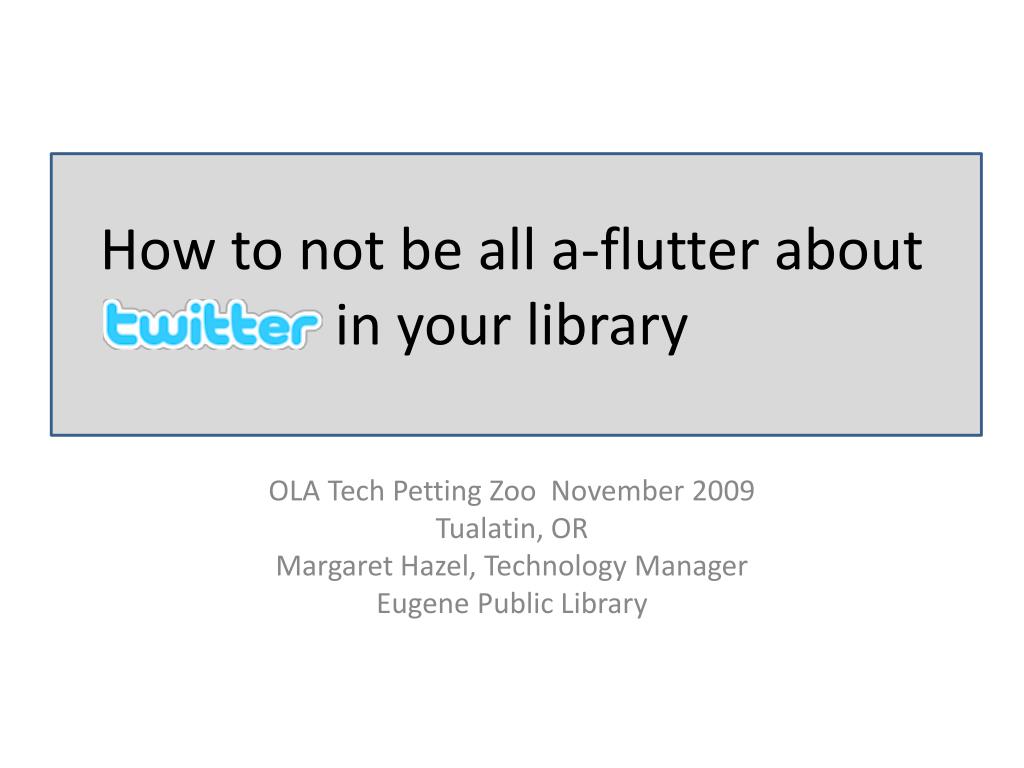 How to not be all a-flutter about twitter in your library

OLA Tech Petting Zoo November 2009
Tualatin, OR
Margaret Hazel, Technology Manager
Eugene Public Library